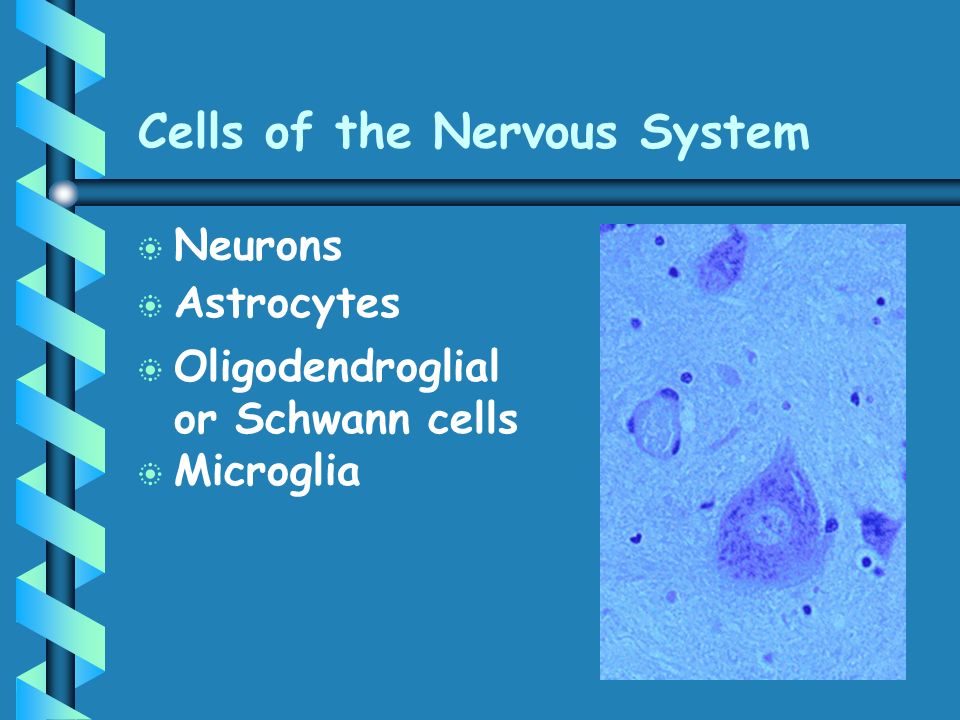 Cells of the Nervous System

Neurons
Astrocytes
Oligodendroglial or Schwann cells
Microglia